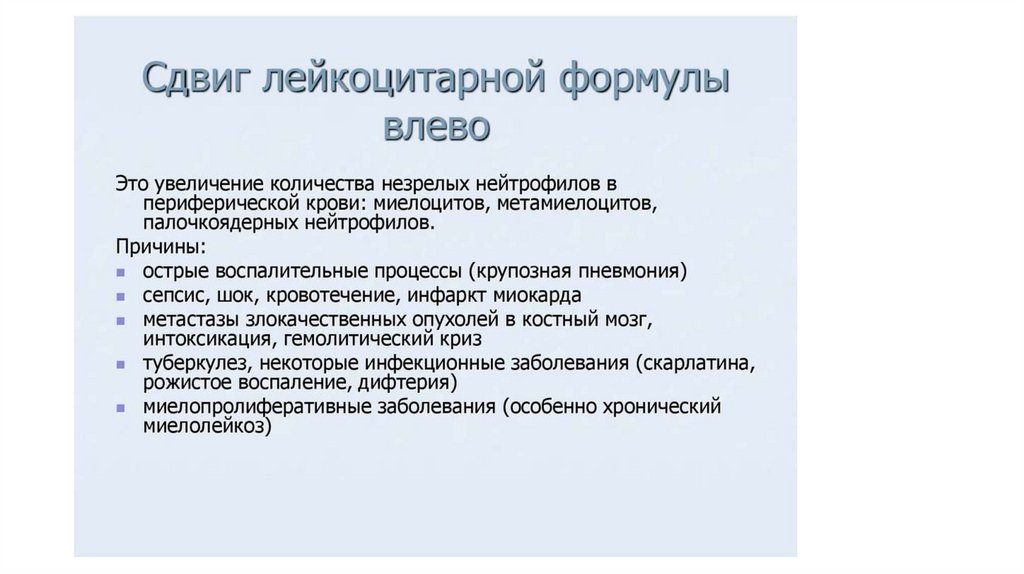 Сдвиг лейкоцитарной формулы влево

Это увеличение количества незрелых нейтрофилов в периферической крови: миелоцитов, метамиелоцитов, палочкоядерных нейтрофилов.

Причины:

- острые воспалительные процессы (крупозная пневмония)
- сепсис, шок, кровотечение, инфаркт миокарда
- метастазы злокачественных опухолей в костный мозг, интоксикация, гемолитический криз
- туберкулез, некоторые инфекционные заболевания (скарлатина, рожистое воспаление, дифтерия)
- миелопролиферативные заболевания (особенно хронический миелолейкоз)